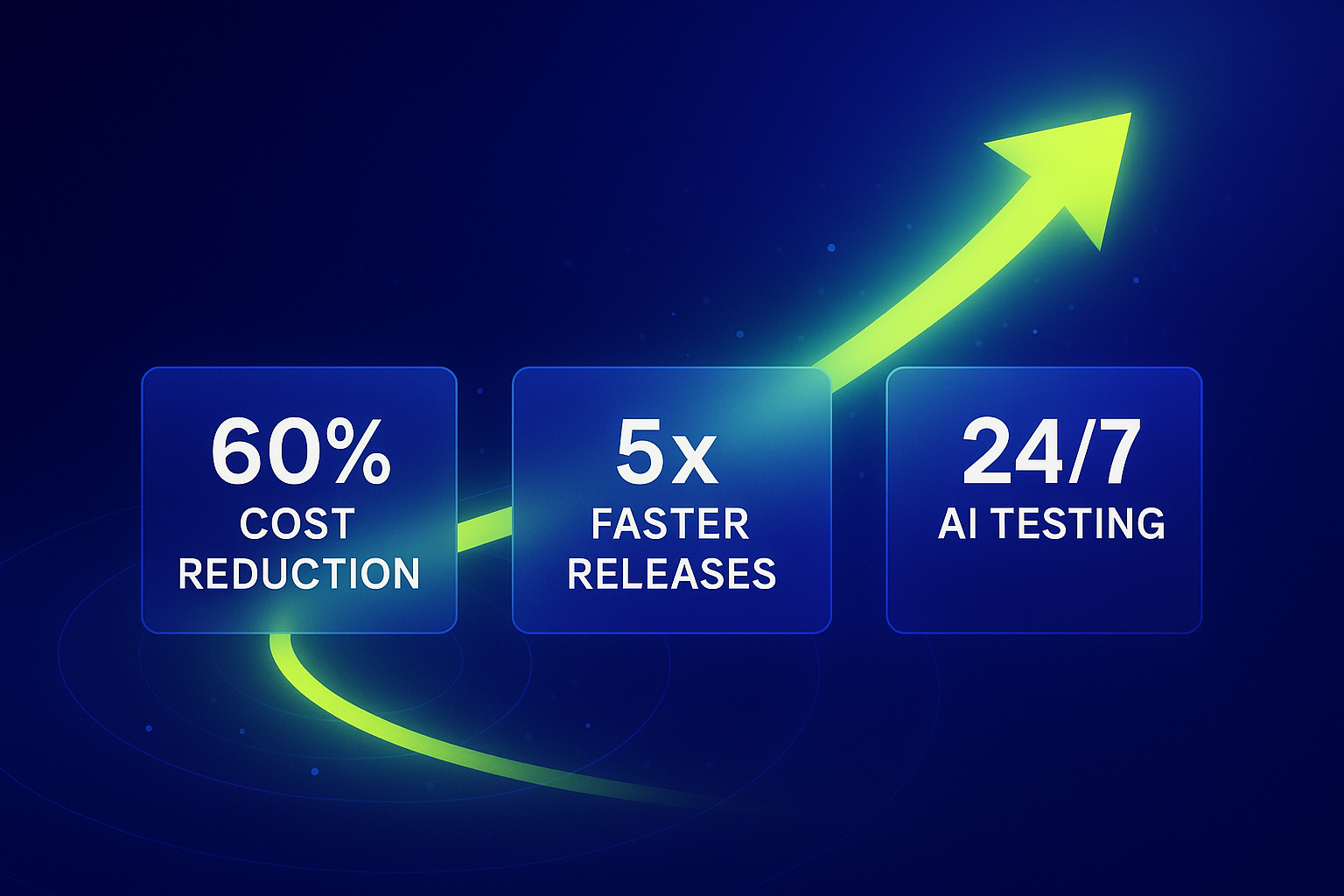 60%
COST
REDUCTION

5x
FASTER
RELEASES

24/7
AI TESTING